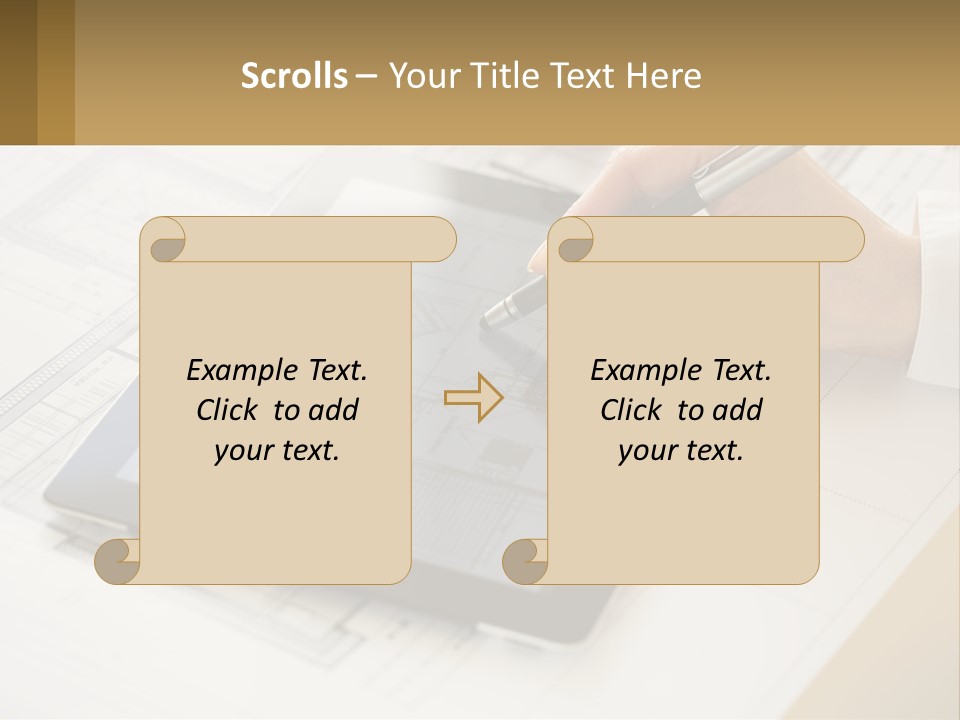 Scrolls – Your Title Text Here

Example Text. Click to add your text.

Example Text. Click to add your text.